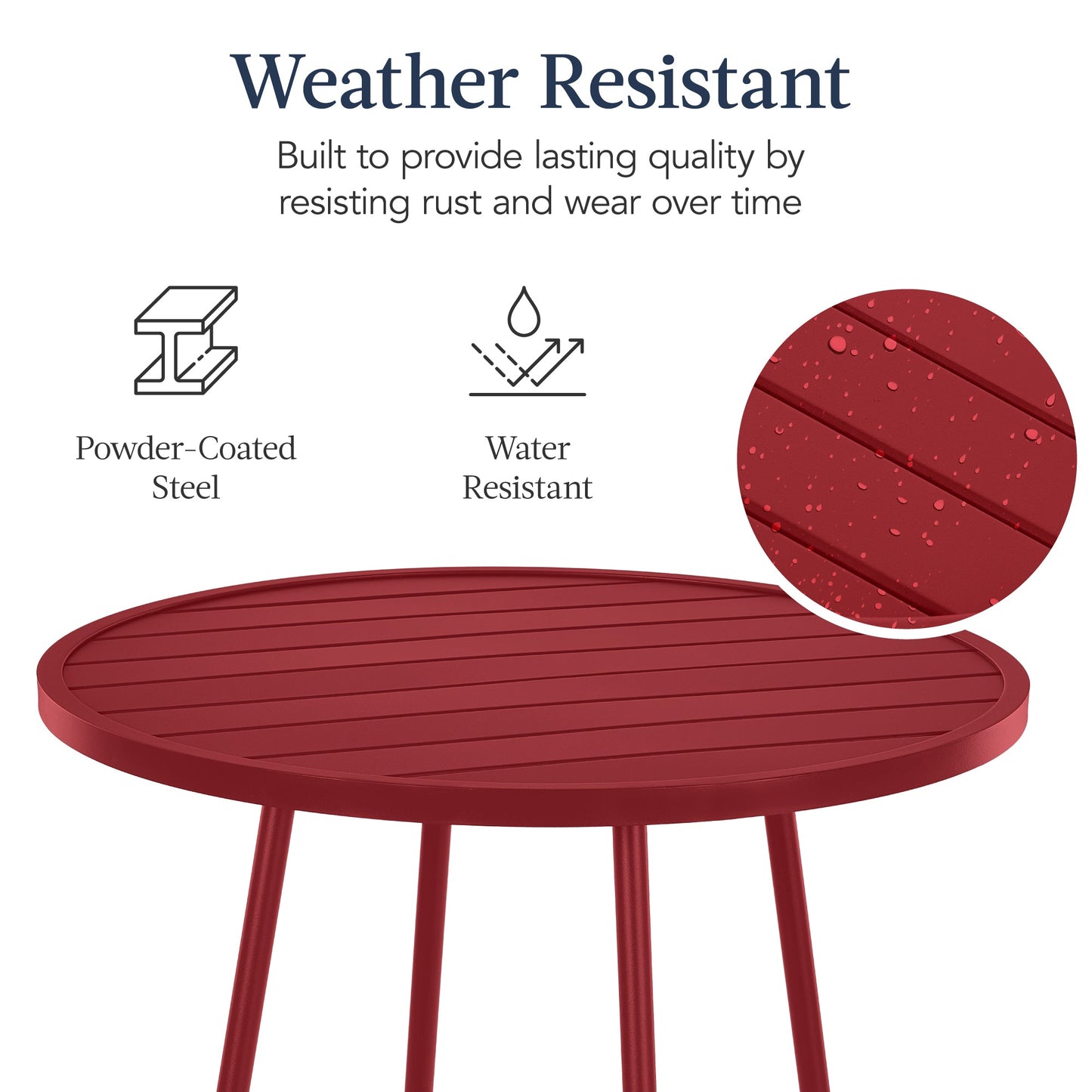 Weather Resistant

Built to provide lasting quality by resisting rust and wear over time

Powder-Coated Steel

Water Resistant